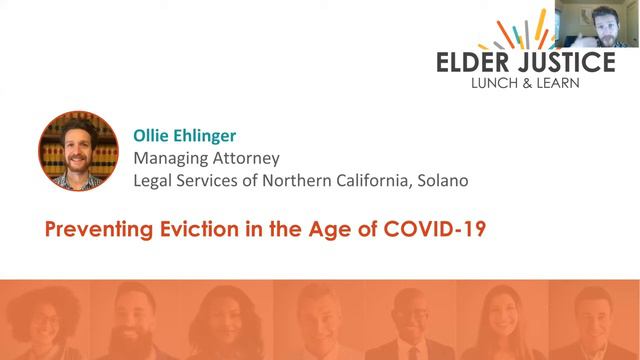 ELDER JUSTICE
LUNCH & LEARN

Ollie Ehlinger
Managing Attorney
Legal Services of Northern California, Solano

Preventing Eviction in the Age of COVID-19